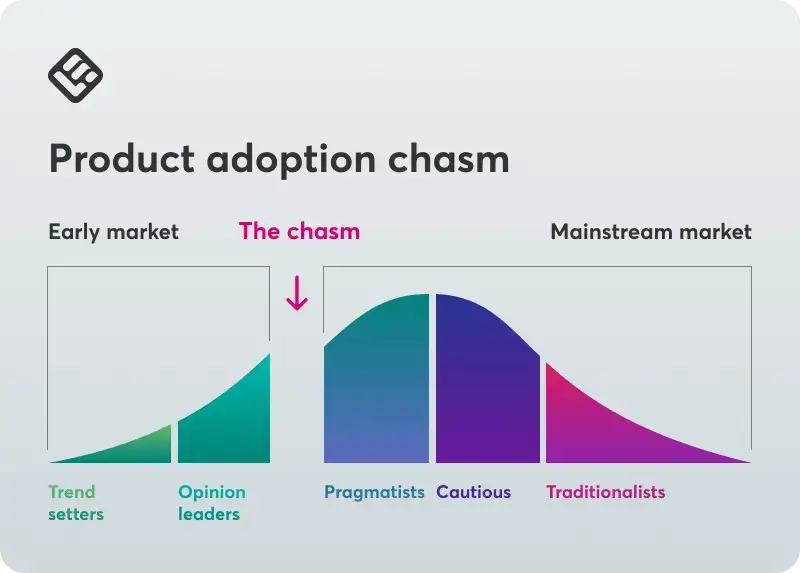 Product adoption chasm

Early market

The chasm

Mainstream market

Trend setters

Opinion leaders

Pragmatists

Cautious

Traditionalists